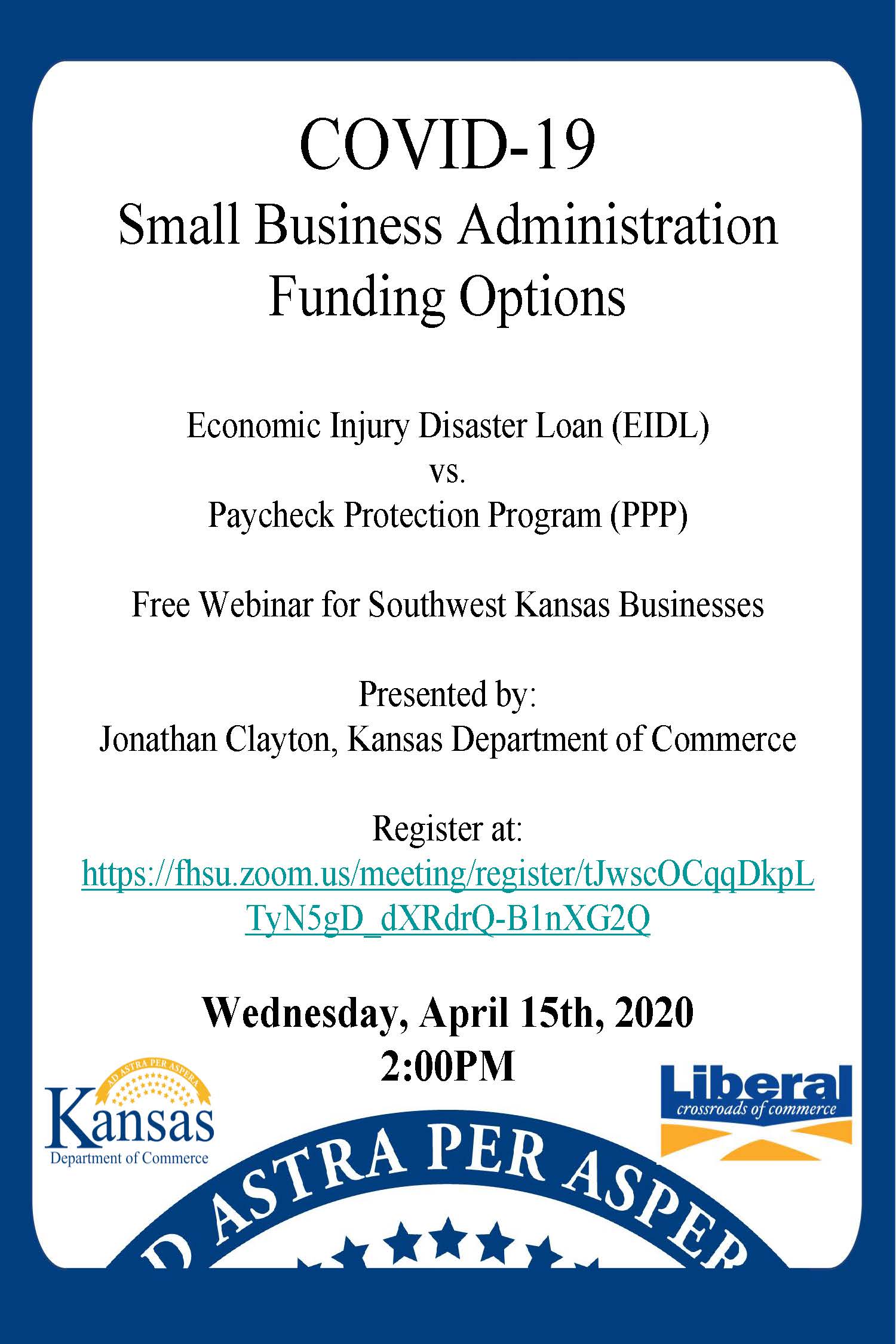 COVID-19
Small Business Administration
Funding Options

Economic Injury Disaster Loan (EIDL)
vs.
Paycheck Protection Program (PPP)

Free Webinar for Southwest Kansas Businesses

Presented by:
Jonathan Clayton, Kansas Department of Commerce

Register at:
https://fhsu.zoom.us/meeting/register/tJwscOCqqDkpLTyN5gD_dXRdrQ-B1nXG2Q

Wednesday, April 15th, 2020
2:00PM

AD ASTRA PER ASPERA
Kansas
Department of Commerce

Liberal
crossroads of commerce

D ASTRA PER ASPER